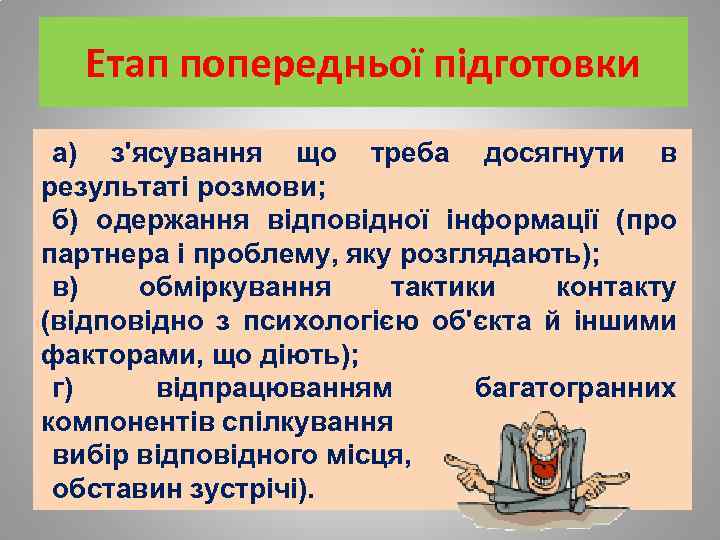 Етап попередньої підготовки

а) з'ясування що треба досягнути в результаті розмови;
б) одержання відповідної інформації (про партнера і проблему, яку розглядають);
в) обміркування тактики контакту (відповідно з психологією об'єкта й іншими факторами, що діють);
г) відпрацюванням багатогранних компонентів спілкування
вибір відповідного місця,
обставин зустрічі).